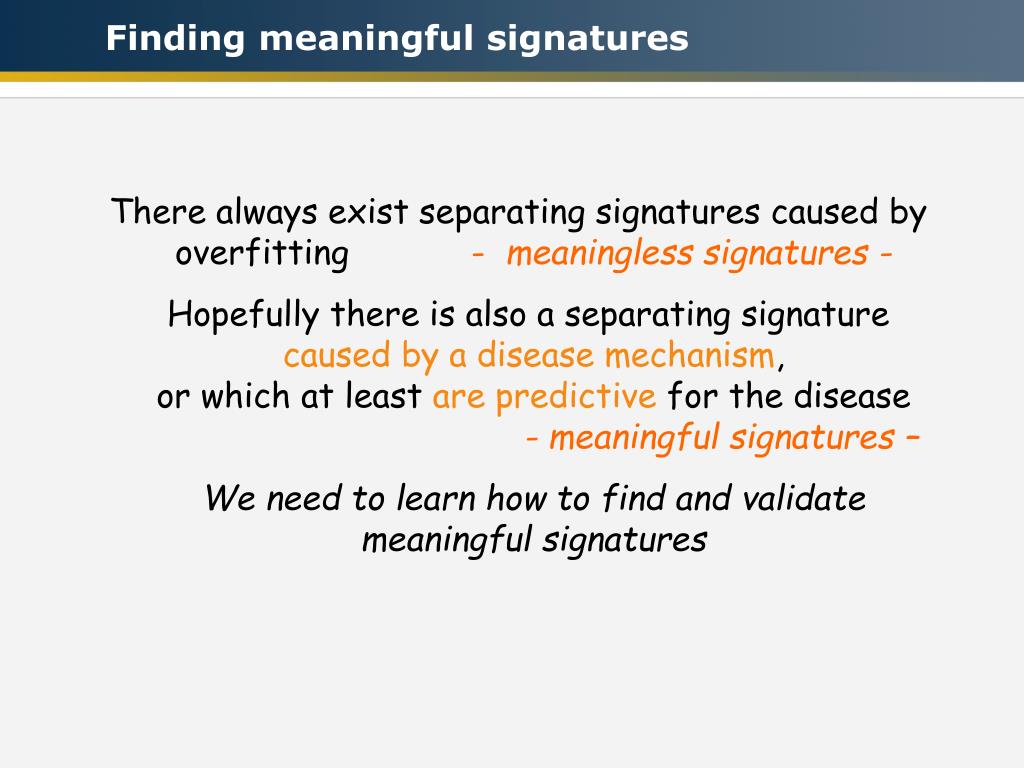 Finding meaningful signatures

There always exist separating signatures caused by overfitting - meaningless signatures -

Hopefully there is also a separating signature caused by a disease mechanism, or which at least are predictive for the disease - meaningful signatures –

We need to learn how to find and validate meaningful signatures